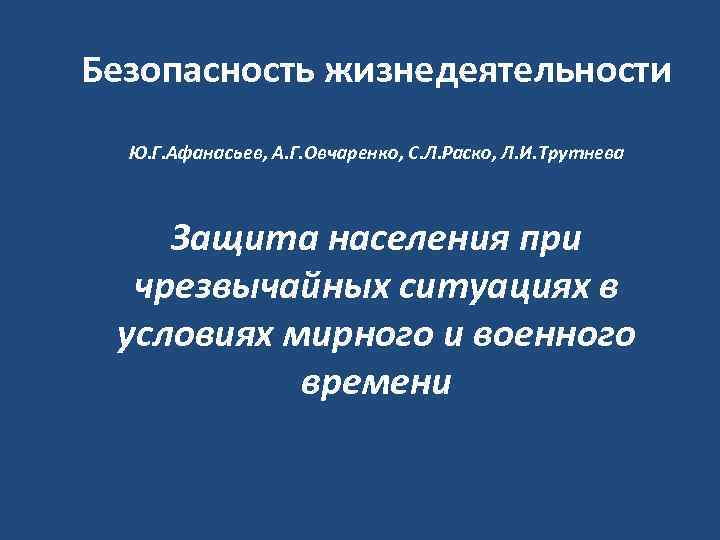 Безопасность жизнедеятельности

Ю.Г.Афанасьев, А.Г.Овчаренко, С.Л.Раско, Л.И.Трутнева

Защита населения при чрезвычайных ситуациях в условиях мирного и военного времени